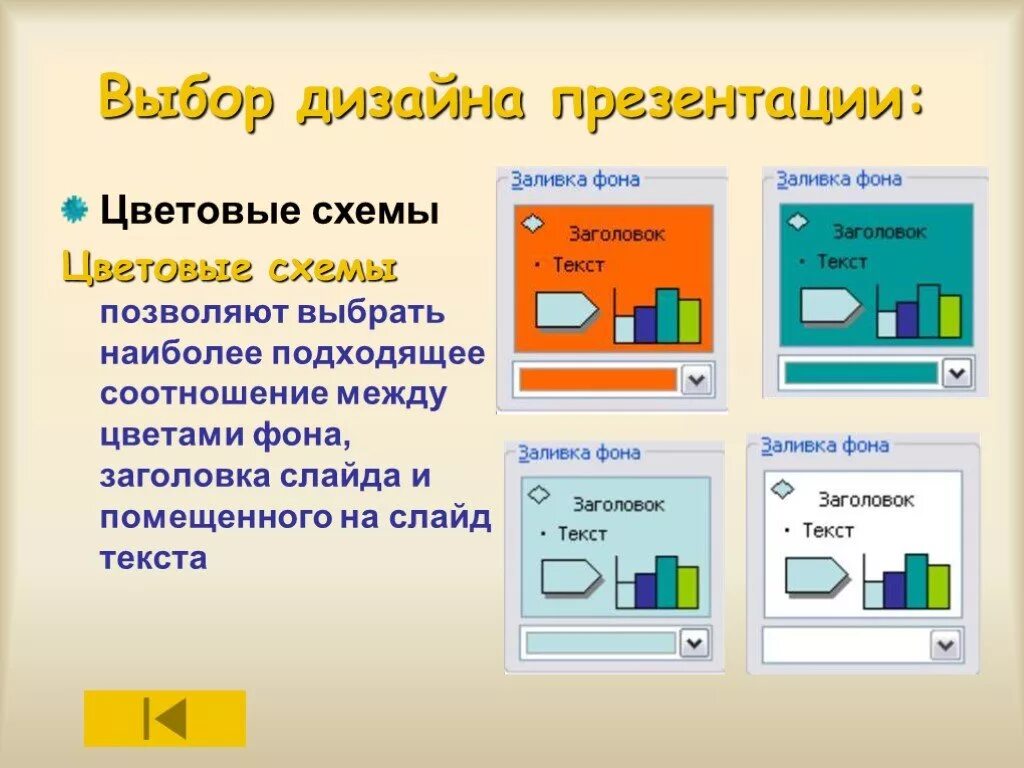 Выбор дизайна презентации:

Цветовые схемы

Цветовые схемы позволяют выбрать наиболее подходящее соотношение между цветами фона, заголовка слайда и помещенного на слайд текста

Заливка фона
Заголовок
• Текст

Заливка фона
Заголовок
• Текст

Заливка фона
Заголовок
• Текст

Заливка фона
Заголовок
• Текст